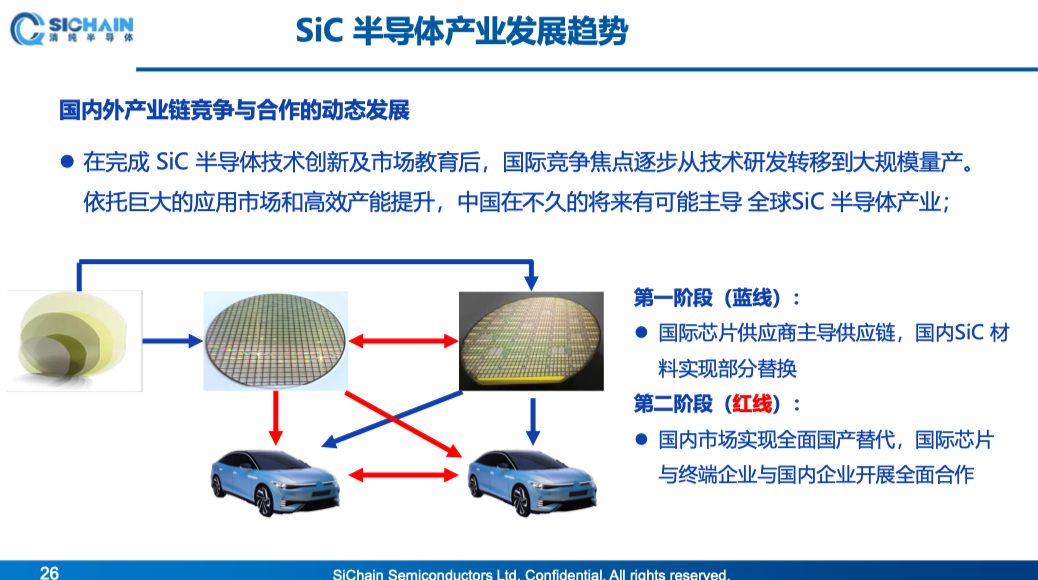 SICHAIN
清纯半导体

SiC 半导体产业发展趋势

国内外产业链竞争与合作的动态发展

● 在完成 SiC 半导体技术创新及市场教育后，国际竞争焦点逐步从技术研发转移到大规模量产。依托巨大的应用市场和高效产能提升，中国在不久的将来有可能主导 全球SiC 半导体产业；

第一阶段（蓝线）：

● 国际芯片供应商主导供应链，国内SiC 材料实现部分替换

第二阶段（红线）：

● 国内市场实现全面国产替代，国际芯片与终端企业与国内企业开展全面合作

26

SiChain Semiconductors Ltd. Confidential. All rights reserved.